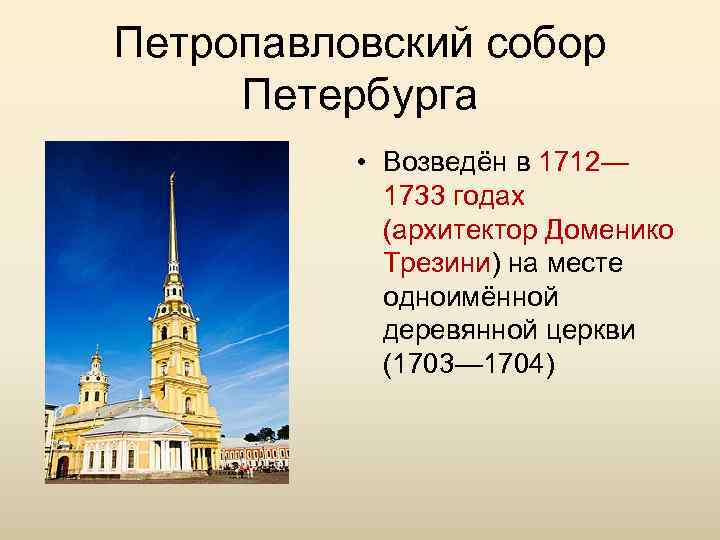 Петропавловский собор Петербурга

• Возведён в 1712—1733 годах (архитектор Доменико Трезини) на месте одноимённой деревянной церкви (1703—1704)